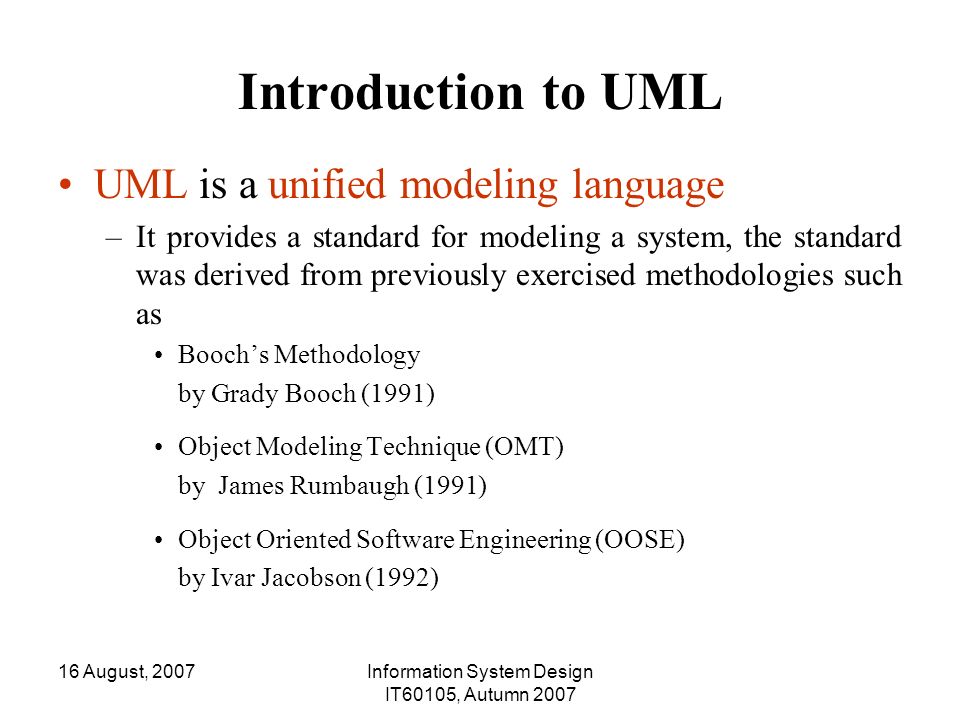 Introduction to UML

• UML is a unified modeling language

– It provides a standard for modeling a system, the standard was derived from previously exercised methodologies such as

• Booch's Methodology
by Grady Booch (1991)

• Object Modeling Technique (OMT)
by James Rumbaugh (1991)

• Object Oriented Software Engineering (OOSE)
by Ivar Jacobson (1992)

16 August, 2007

Information System Design
IT60105, Autumn 2007